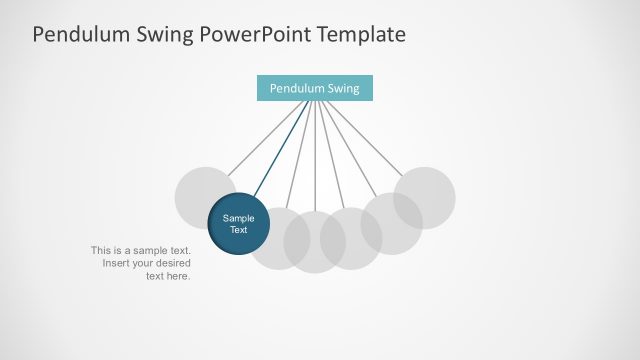 Pendulum Swing PowerPoint Template

Pendulum Swing

Sample Text

This is a sample text. Insert your desired text here.